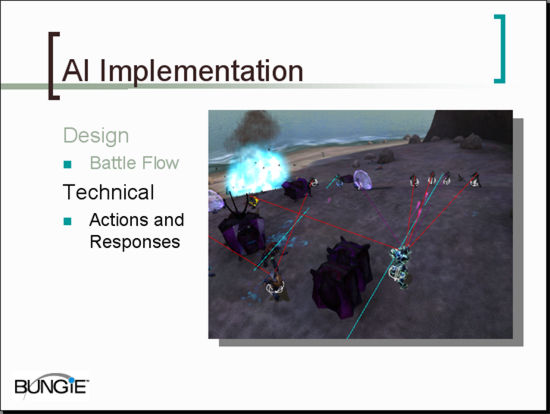 AI Implementation

Design

Battle Flow

Technical

Actions and Responses

BUNGIE